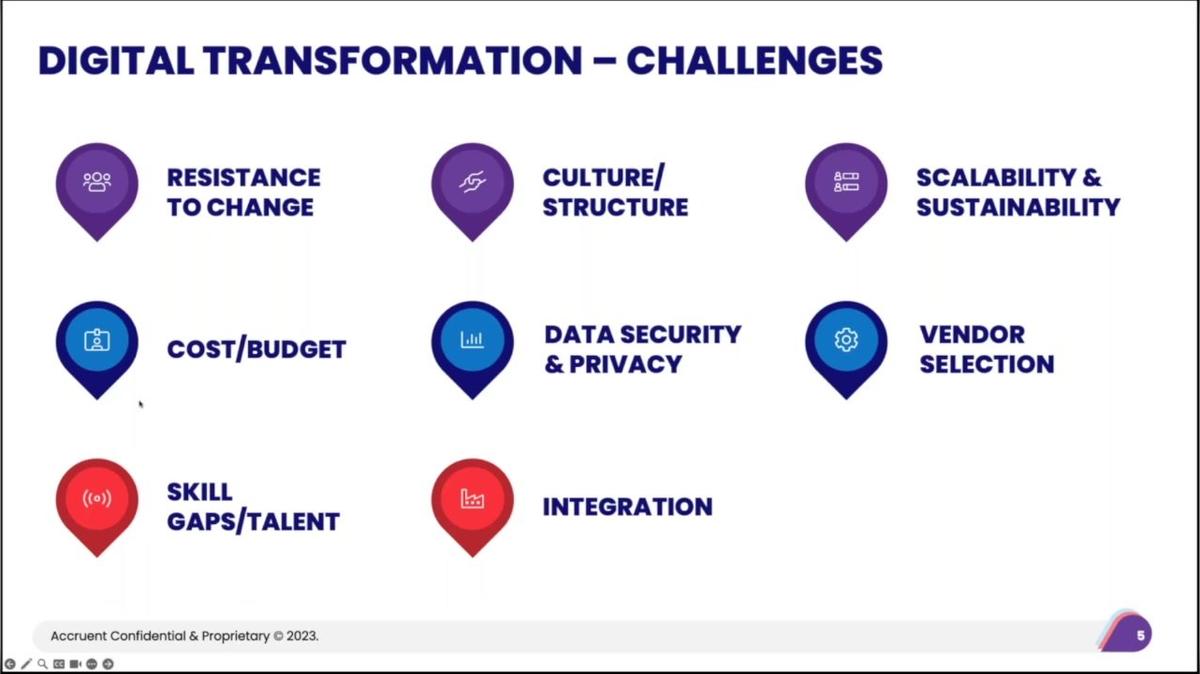 DIGITAL TRANSFORMATION – CHALLENGES

RESISTANCE TO CHANGE

CULTURE/ STRUCTURE

SCALABILITY & SUSTAINABILITY

COST/BUDGET

DATA SECURITY & PRIVACY

VENDOR SELECTION

SKILL GAPS/TALENT

INTEGRATION

Accruent Confidential & Proprietary © 2023.

5